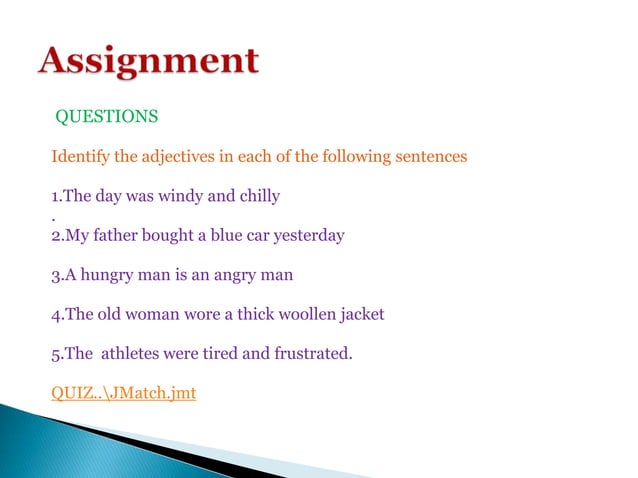 Assignment

QUESTIONS

Identify the adjectives in each of the following sentences

1.The day was windy and chilly
.
2.My father bought a blue car yesterday

3.A hungry man is an angry man

4.The old woman wore a thick woollen jacket

5.The  athletes were tired and frustrated.

QUIZ..\JMatch.jmt